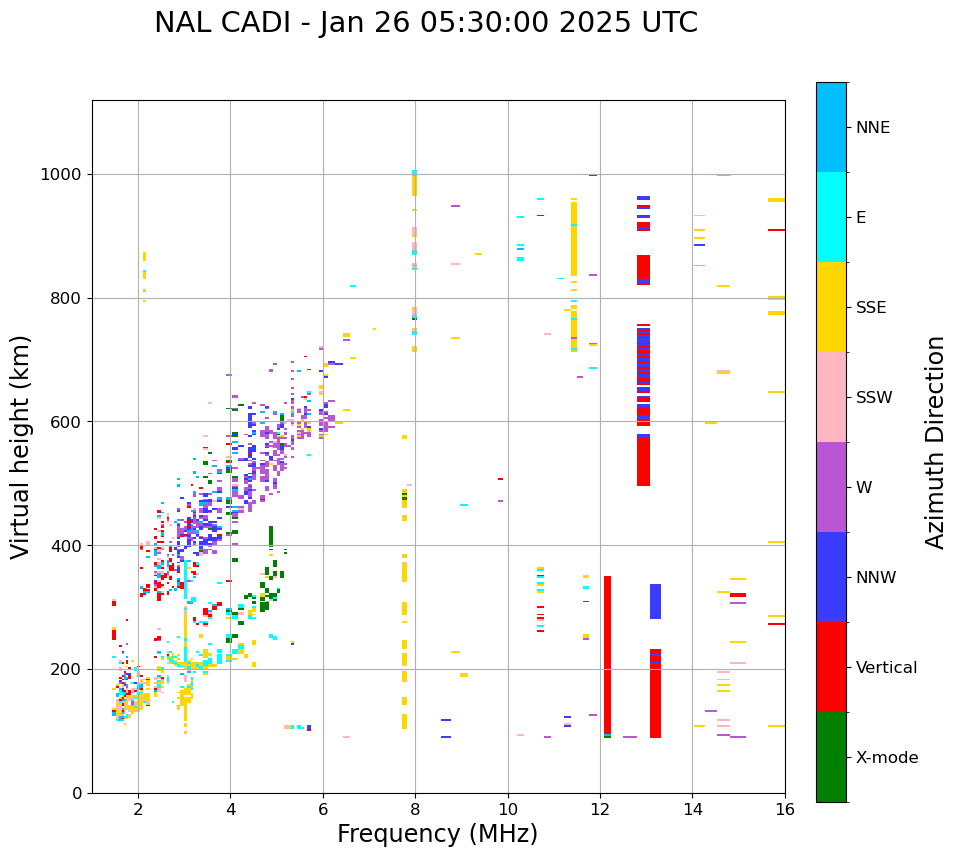 NAL CADI - Jan 26 05:30:00 2025 UTC

Virtual height (km)

1000
800
600
400
200
0

2
4
6
8
10
12
14
16

Frequency (MHz)

NNE
E
SSE
SSW
W
NNW
Vertical
X-mode

Azimuth Direction